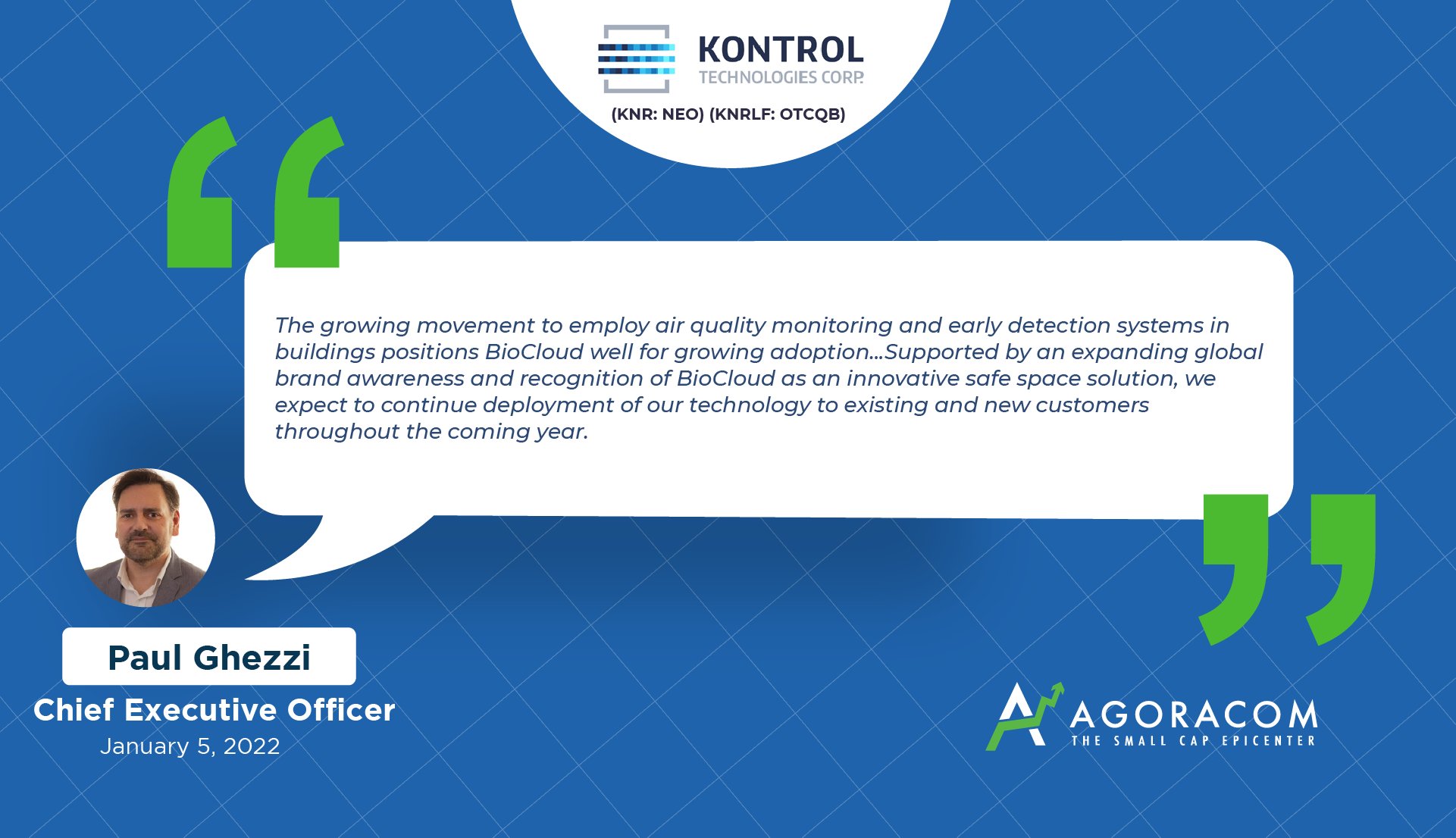 KONTROL
TECHNOLOGIES CORP.

(KNR: NEO) (KNRLF: OTCQB)

The growing movement to employ air quality monitoring and early detection systems in buildings positions BioCloud well for growing adoption...Supported by an expanding global brand awareness and recognition of BioCloud as an innovative safe space solution, we expect to continue deployment of our technology to existing and new customers throughout the coming year.

Paul Ghezzi
Chief Executive Officer
January 5, 2022

AGORACOM
THE SMALL CAP EPICENTER